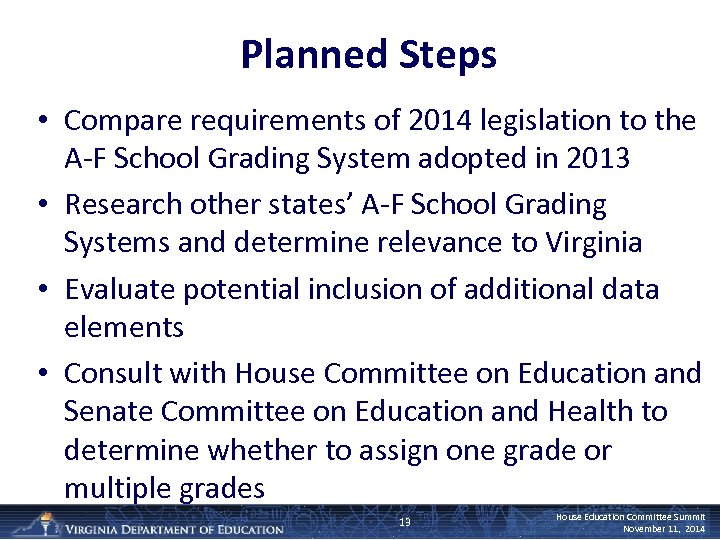 Planned Steps

• Compare requirements of 2014 legislation to the A-F School Grading System adopted in 2013

• Research other states' A-F School Grading Systems and determine relevance to Virginia

• Evaluate potential inclusion of additional data elements

• Consult with House Committee on Education and Senate Committee on Education and Health to determine whether to assign one grade or multiple grades

VIRGINIA DEPARTMENT OF EDUCATION
13
House Education Committee Summit
November 11, 2014